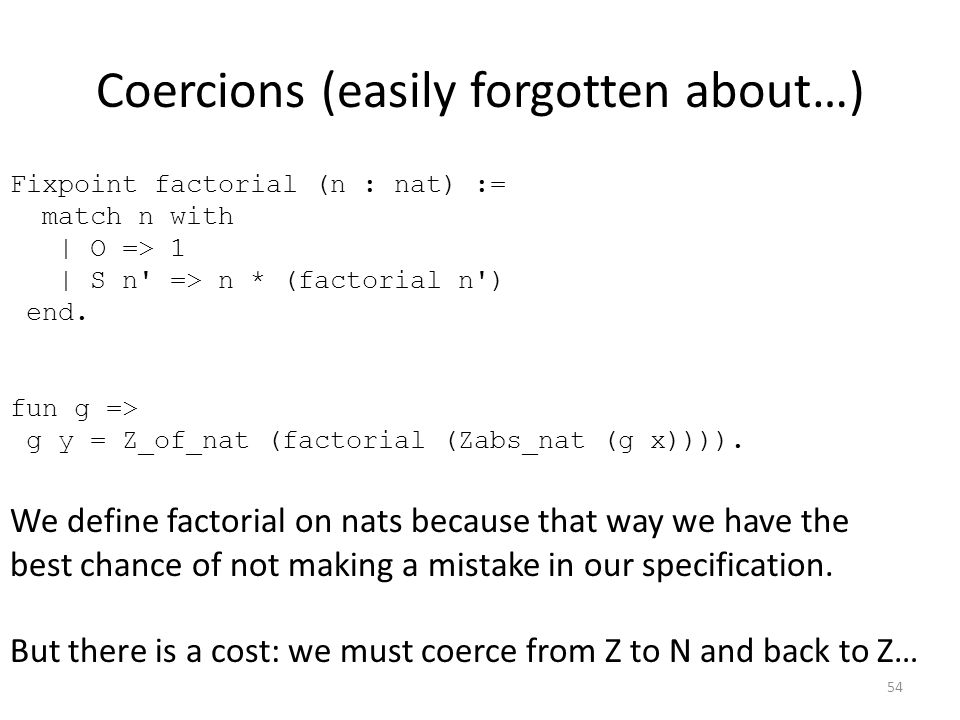 Coercions (easily forgotten about…)

Fixpoint factorial (n : nat) :=
  match n with
   | O => 1
   | S n' => n * (factorial n')
 end.

fun g =>
 g y = Z_of_nat (factorial (Zabs_nat (g x)))).

We define factorial on nats because that way we have the best chance of not making a mistake in our specification.

But there is a cost: we must coerce from Z to N and back to Z…

54